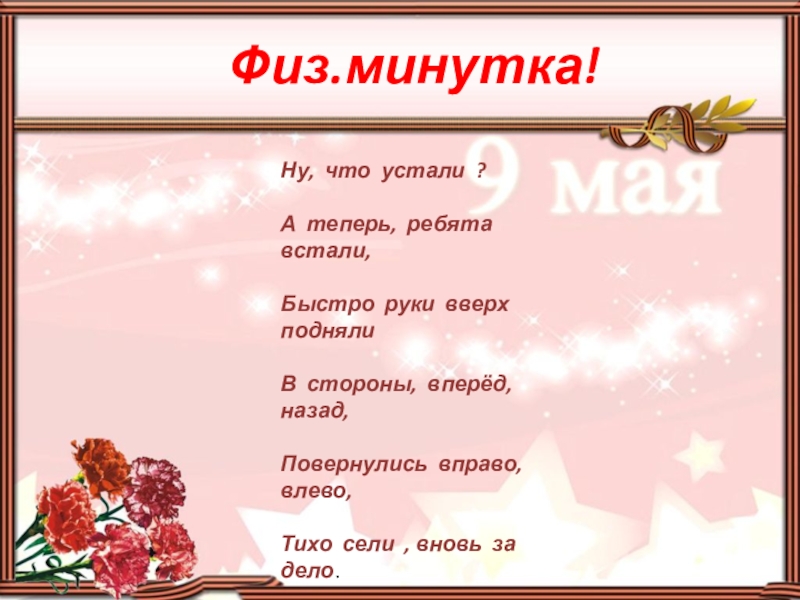 Физ.минутка!

9 мая

Ну, что устали ?

А теперь, ребята встали,

Быстро руки вверх подняли

В стороны, вперёд, назад,

Повернулись вправо, влево,

Тихо сели , вновь за дело.